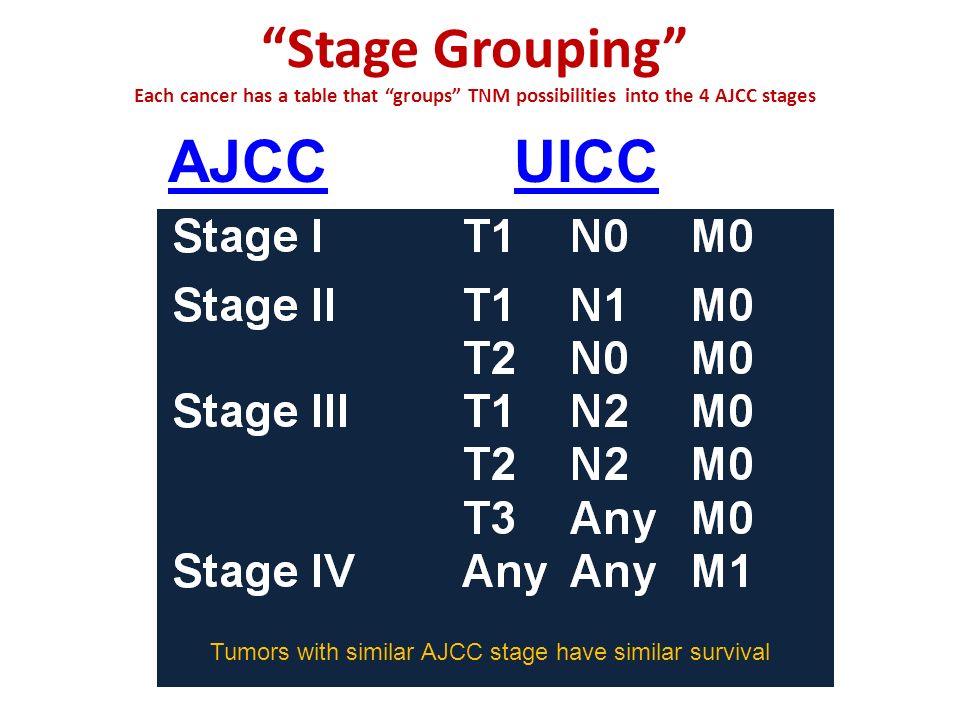 “Stage Grouping”

Each cancer has a table that “groups” TNM possibilities into the 4 AJCC stages

| AJCC | UICC | | |
|---|---|---|---|
| Stage I | T1 | N0 | M0 |
| Stage II | T1 | N1 | M0 |
| | T2 | N0 | M0 |
| Stage III | T1 | N2 | M0 |
| | T2 | N2 | M0 |
| | T3 | Any | M0 |
| Stage IV | Any | Any | M1 |

Tumors with similar AJCC stage have similar survival